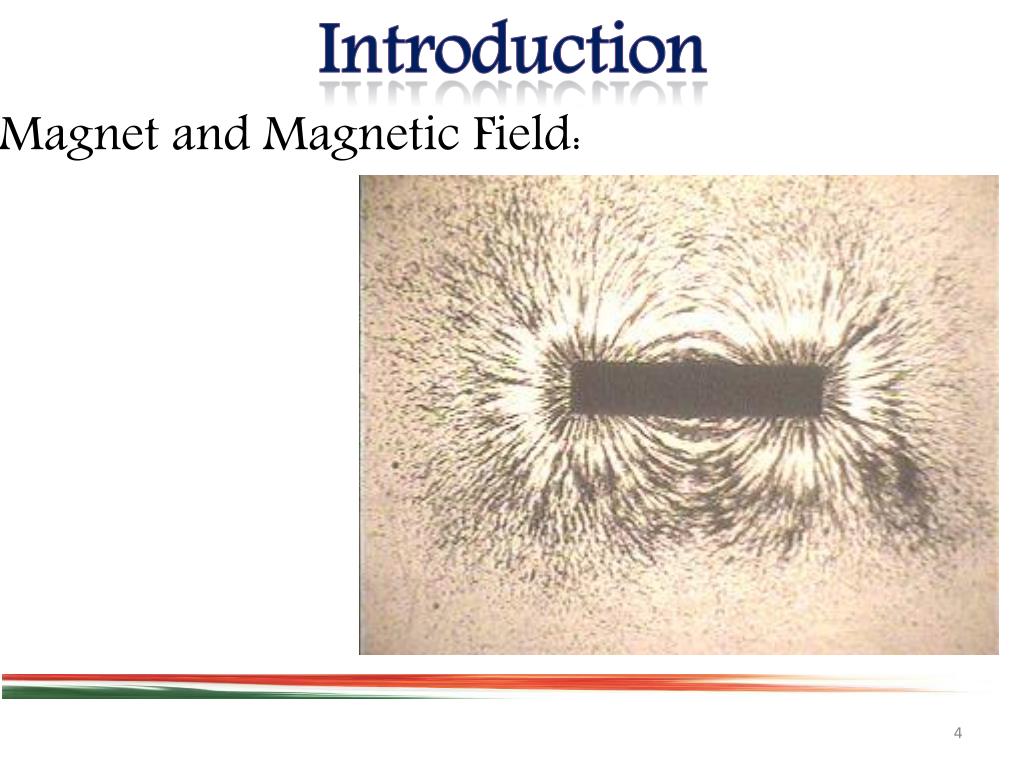 Introduction

Magnet and Magnetic Field:

4